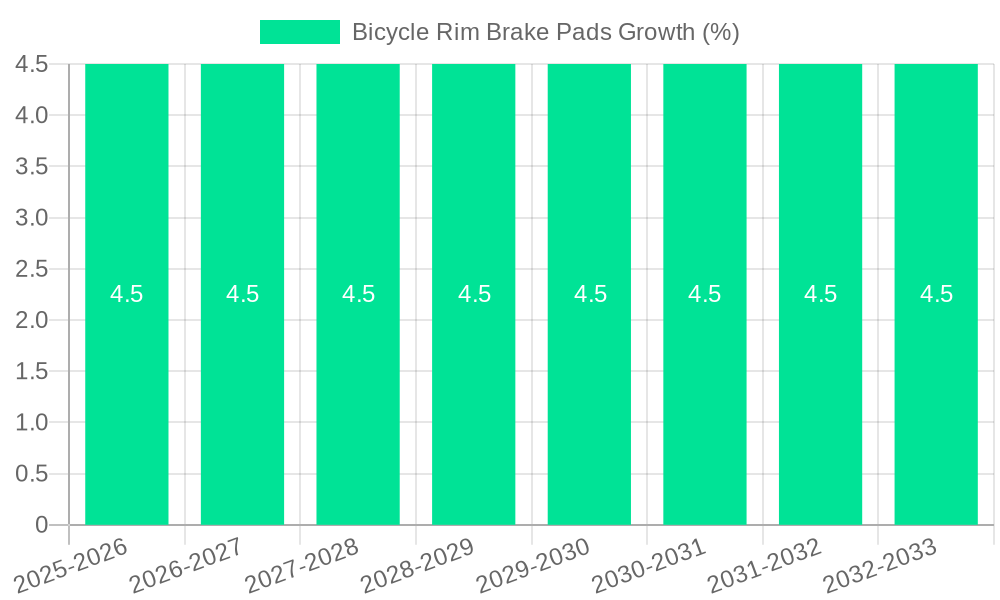 Bicycle Rim Brake Pads Growth (%)

4.5
4.0
3.5
3.0
2.5
2.0
1.5
1.0
0.5
0

4.5 4.5 4.5 4.5 4.5 4.5 4.5 4.5

2025-2026 2026-2027 2027-2028 2028-2029 2029-2030 2030-2031 2031-2032 2032-2033